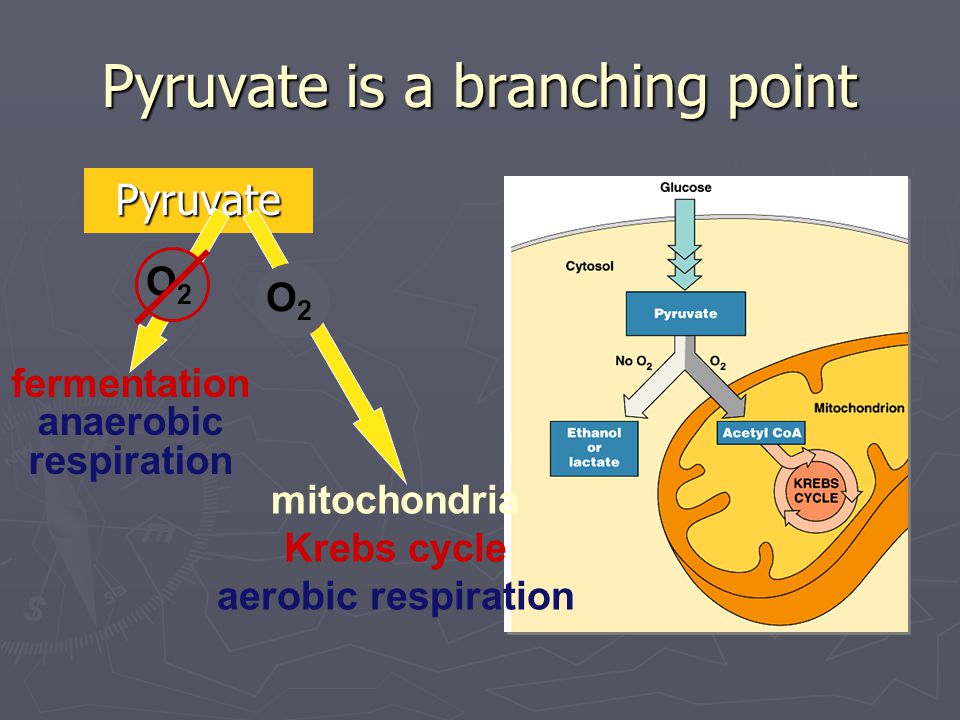 Pyruvate is a branching point

Pyruvate

$O_2$

$O_2$

fermentation
anaerobic respiration

mitochondria
Krebs cycle
aerobic respiration

Glucose

Cytosol

Pyruvate

No $O_2$

$O_2$

Mitochondrion

Ethanol or lactate

Acetyl CoA

KREBS CYCLE